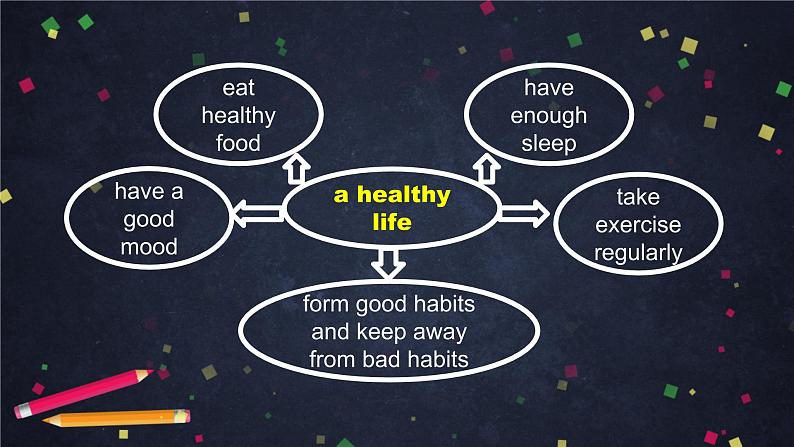 eat healthy food

have enough sleep

have a good mood

a healthy life

take exercise regularly

form good habits and keep away from bad habits